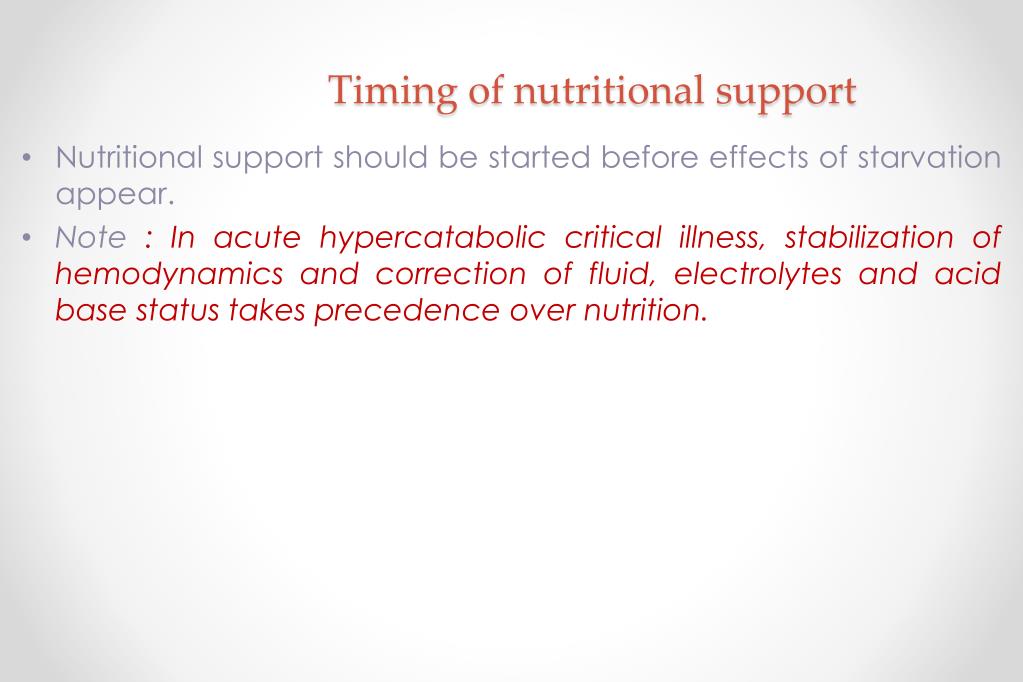 Timing of nutritional support

• Nutritional support should be started before effects of starvation appear.

• Note : In acute hypercatabolic critical illness, stabilization of hemodynamics and correction of fluid, electrolytes and acid base status takes precedence over nutrition.